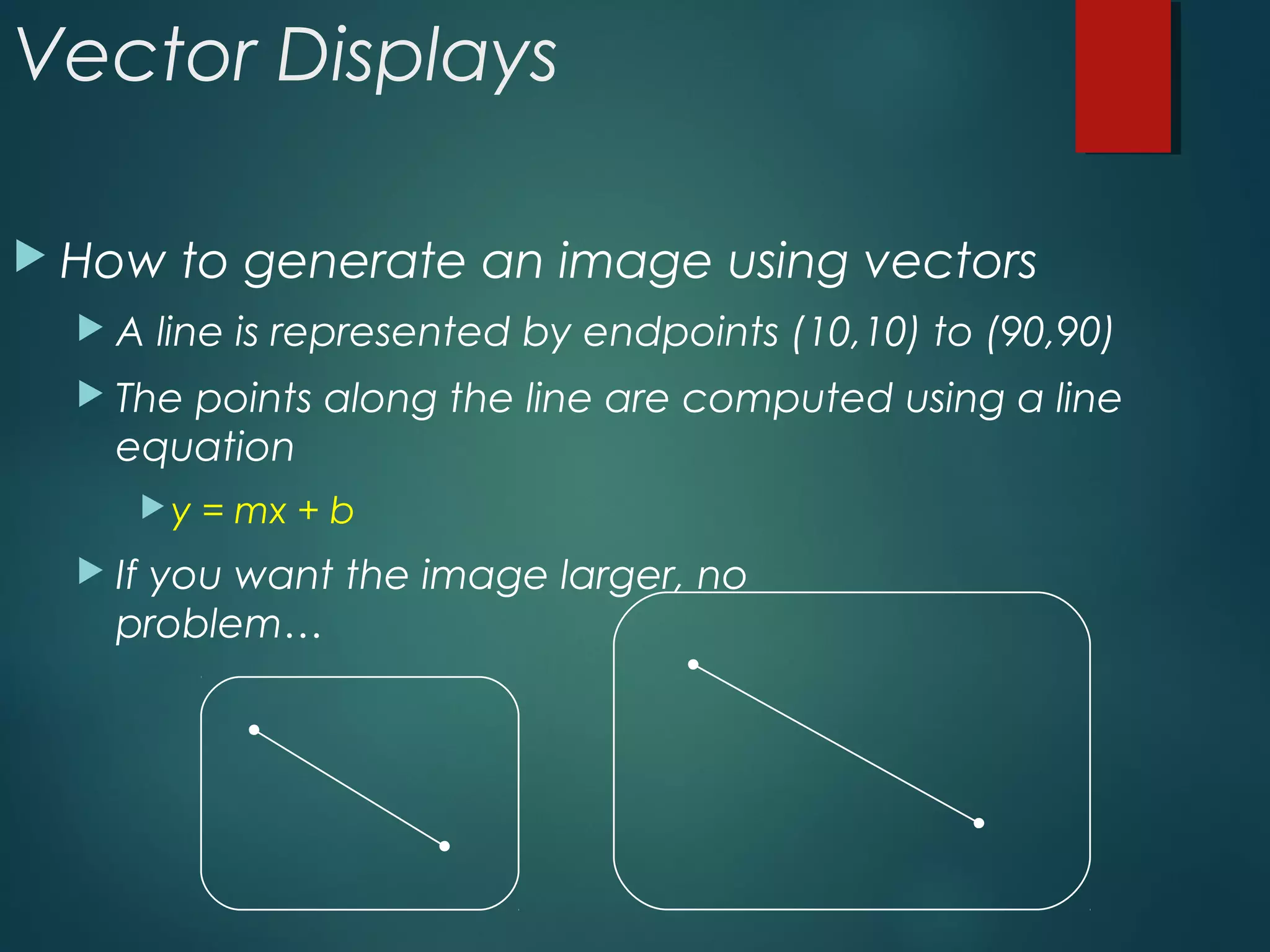 Vector Displays

How to generate an image using vectors

A line is represented by endpoints (10,10) to (90,90)

The points along the line are computed using a line equation

$y = mx + b$

If you want the image larger, no problem…